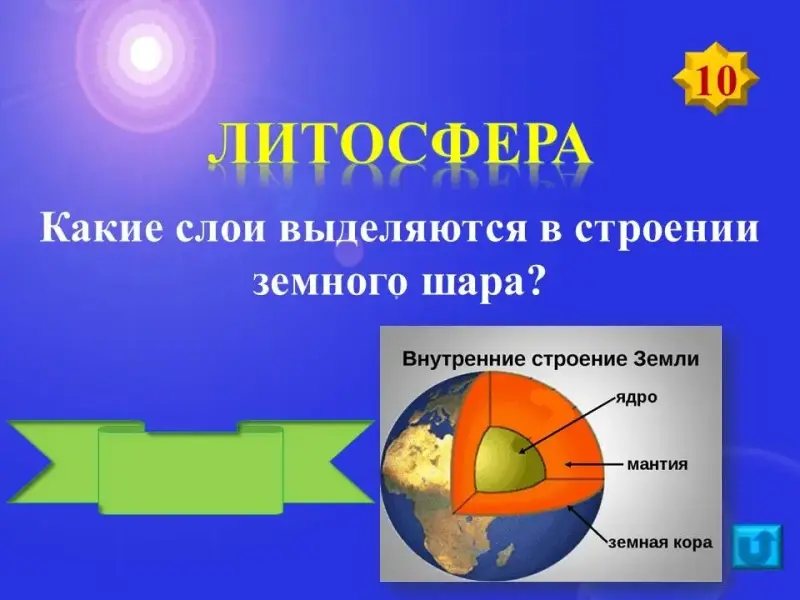 10

ЛИТОСФЕРА

Какие слои выделяются в строении земного шара?

Внутренние строение Земли

ядро

мантия

земная кора